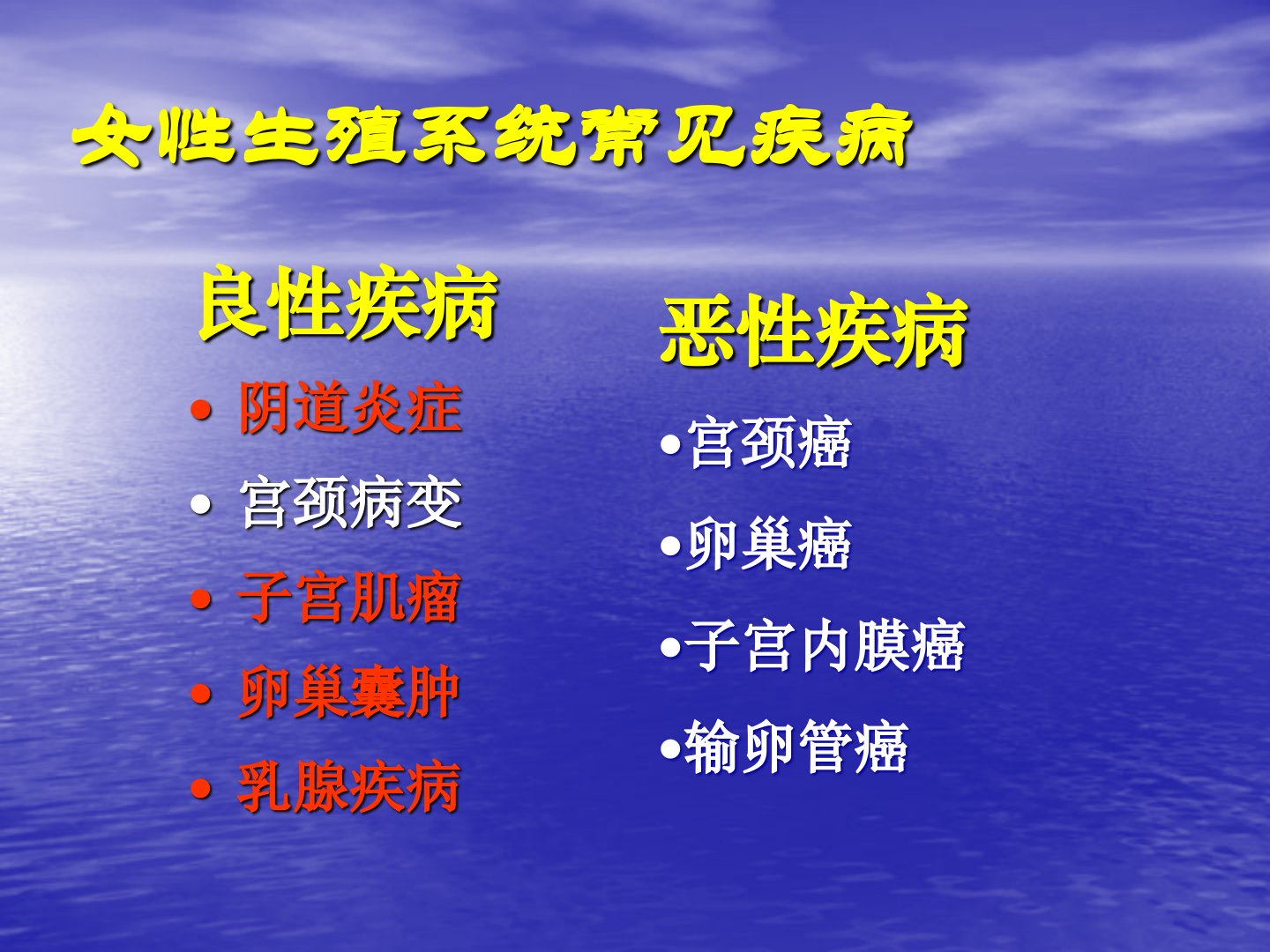 女性生殖系统常见疾病

良性疾病

• 阴道炎症
• 宫颈病变
• 子宫肌瘤
• 卵巢囊肿
• 乳腺疾病

恶性疾病

•宫颈癌
•卵巢癌
•子宫内膜癌
•输卵管癌